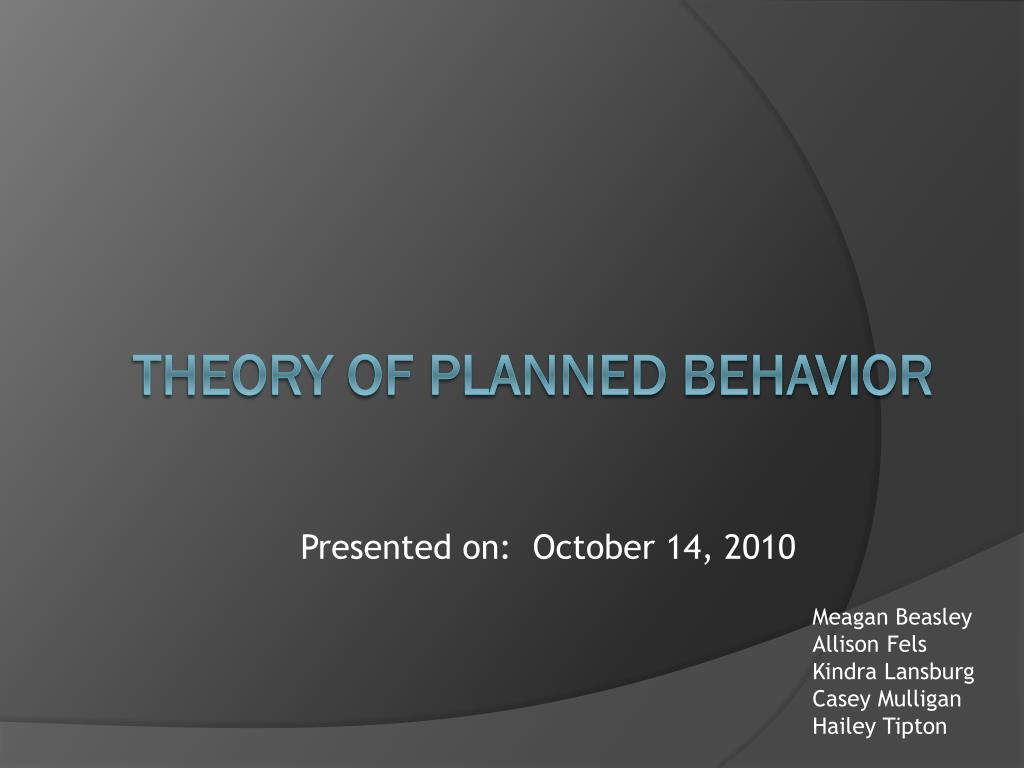 THEORY OF PLANNED BEHAVIOR

Presented on: October 14, 2010

Meagan Beasley
Allison Fels
Kindra Lansburg
Casey Mulligan
Hailey Tipton